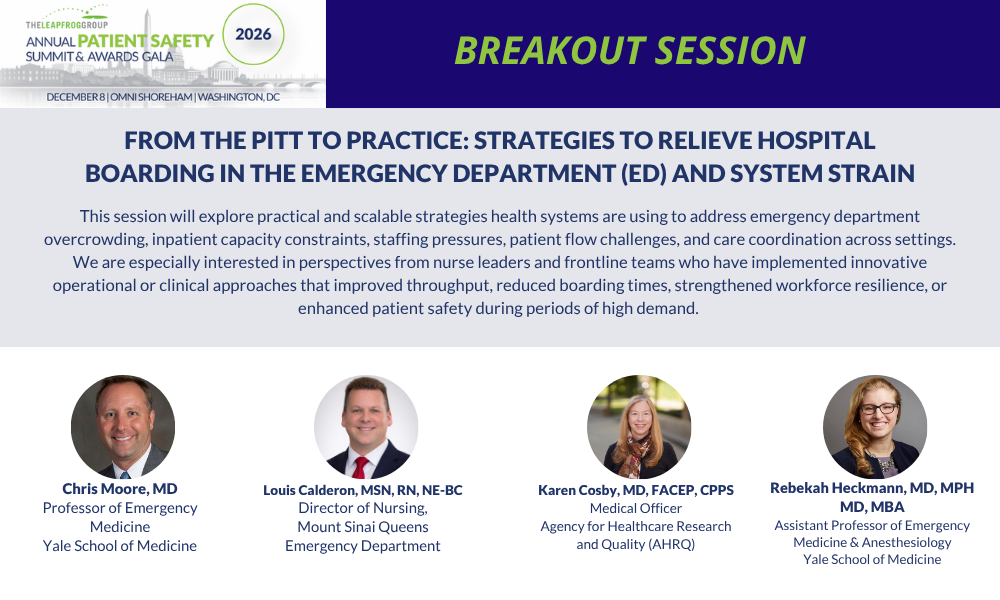 THELEAPFROGGROUP
ANNUAL PATIENT SAFETY SUMMIT & AWARDS GALA
2026
DECEMBER 8 | OMNI SHOREHAM | WASHINGTON, DC

BREAKOUT SESSION

FROM THE PITT TO PRACTICE: STRATEGIES TO RELIEVE HOSPITAL BOARDING IN THE EMERGENCY DEPARTMENT (ED) AND SYSTEM STRAIN

This session will explore practical and scalable strategies health systems are using to address emergency department overcrowding, inpatient capacity constraints, staffing pressures, patient flow challenges, and care coordination across settings. We are especially interested in perspectives from nurse leaders and frontline teams who have implemented innovative operational or clinical approaches that improved throughput, reduced boarding times, strengthened workforce resilience, or enhanced patient safety during periods of high demand.

Chris Moore, MD
Professor of Emergency Medicine
Yale School of Medicine

Louis Calderon, MSN, RN, NE-BC
Director of Nursing, Mount Sinai Queens Emergency Department

Karen Cosby, MD, FACEP, CPPS
Medical Officer
Agency for Healthcare Research and Quality (AHRQ)

Rebekah Heckmann, MD, MPH MD, MBA
Assistant Professor of Emergency Medicine & Anesthesiology
Yale School of Medicine